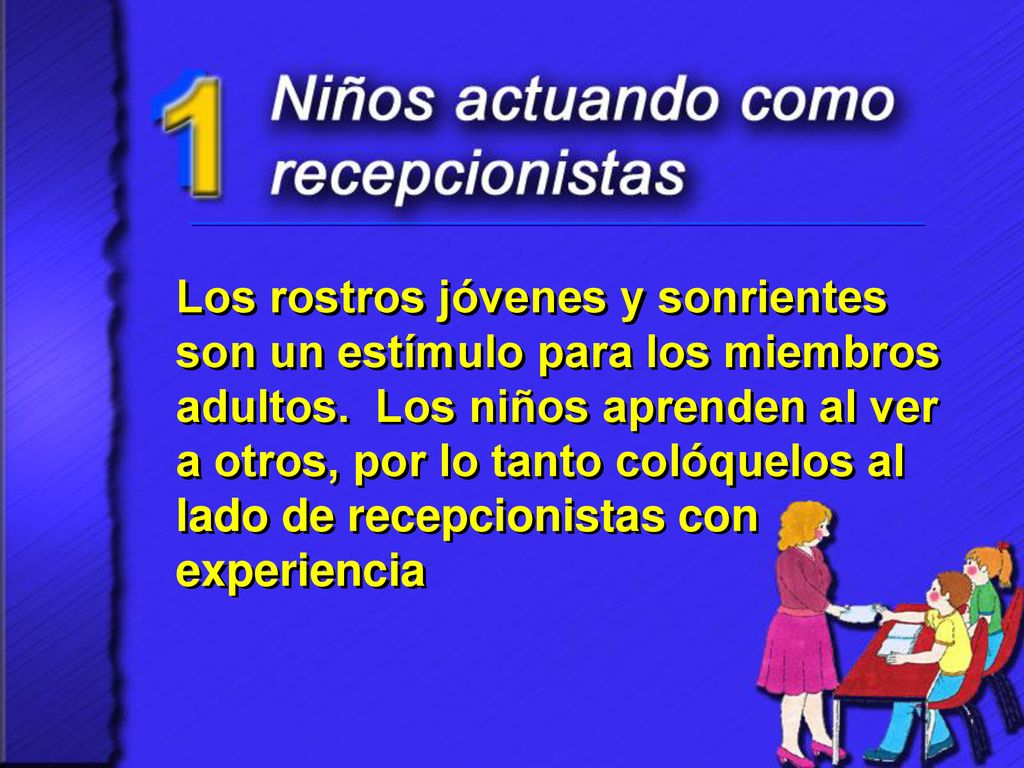 1 Niños actuando como recepcionistas

Los rostros jóvenes y sonrientes son un estímulo para los miembros adultos. Los niños aprenden al ver a otros, por lo tanto colóquelos al lado de recepcionistas con experiencia